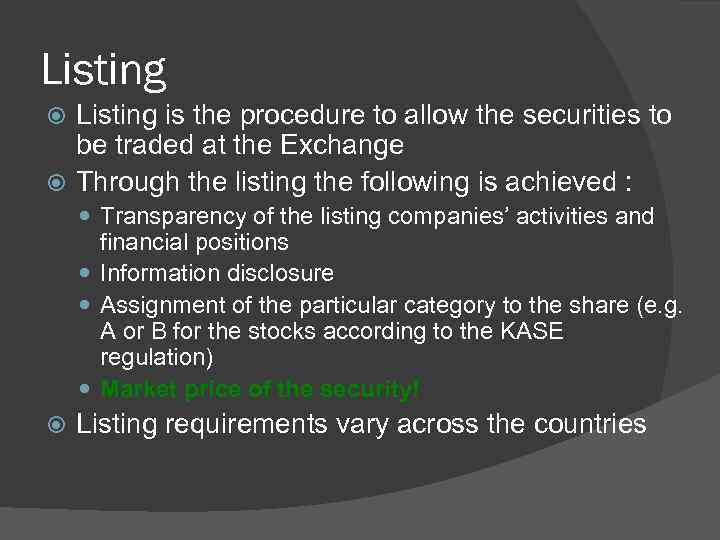 Listing

Listing is the procedure to allow the securities to be traded at the Exchange

Through the listing the following is achieved :

Transparency of the listing companies' activities and financial positions

Information disclosure

Assignment of the particular category to the share (e.g. A or B for the stocks according to the KASE regulation)

Market price of the security!

Listing requirements vary across the countries